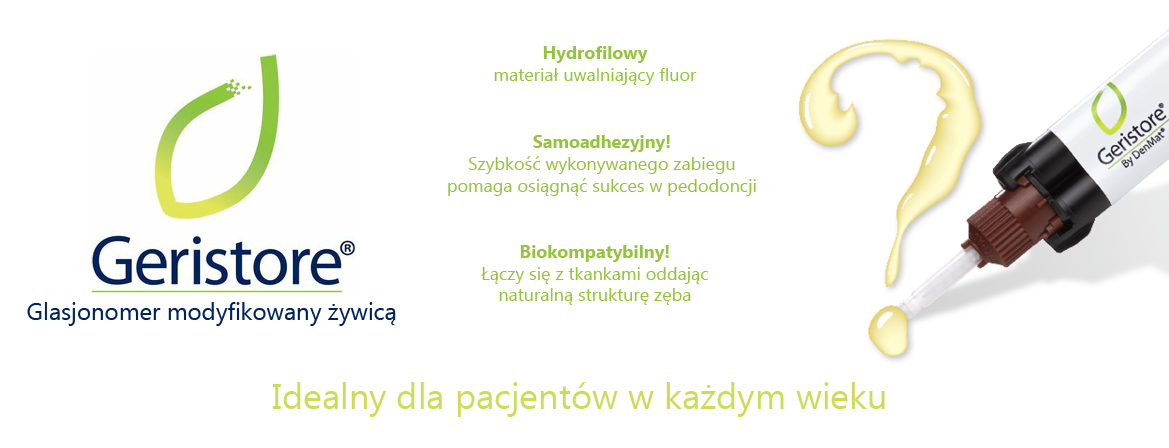 Geristore®
Glasjonomer modyfikowany żywicą

Hydrofilowy
materiał uwalniający fluor

Samoadhezyjny!
Szybkość wykonywanego zabiegu pomaga osiągnąć sukces w pedodoncji

Biokompatybilny!
Łączy się z tkankami oddając naturalną strukturę zęba

Geristore®
By DenMat®

Idealny dla pacjentów w każdym wieku